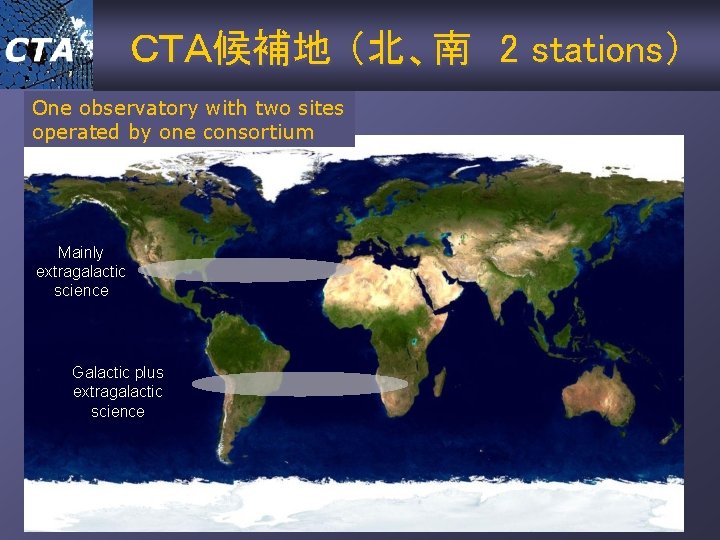 CTA

CTA候補地（北、南　2 stations）

One observatory with two sites operated by one consortium

Mainly extragalactic science

Galactic plus extragalactic science